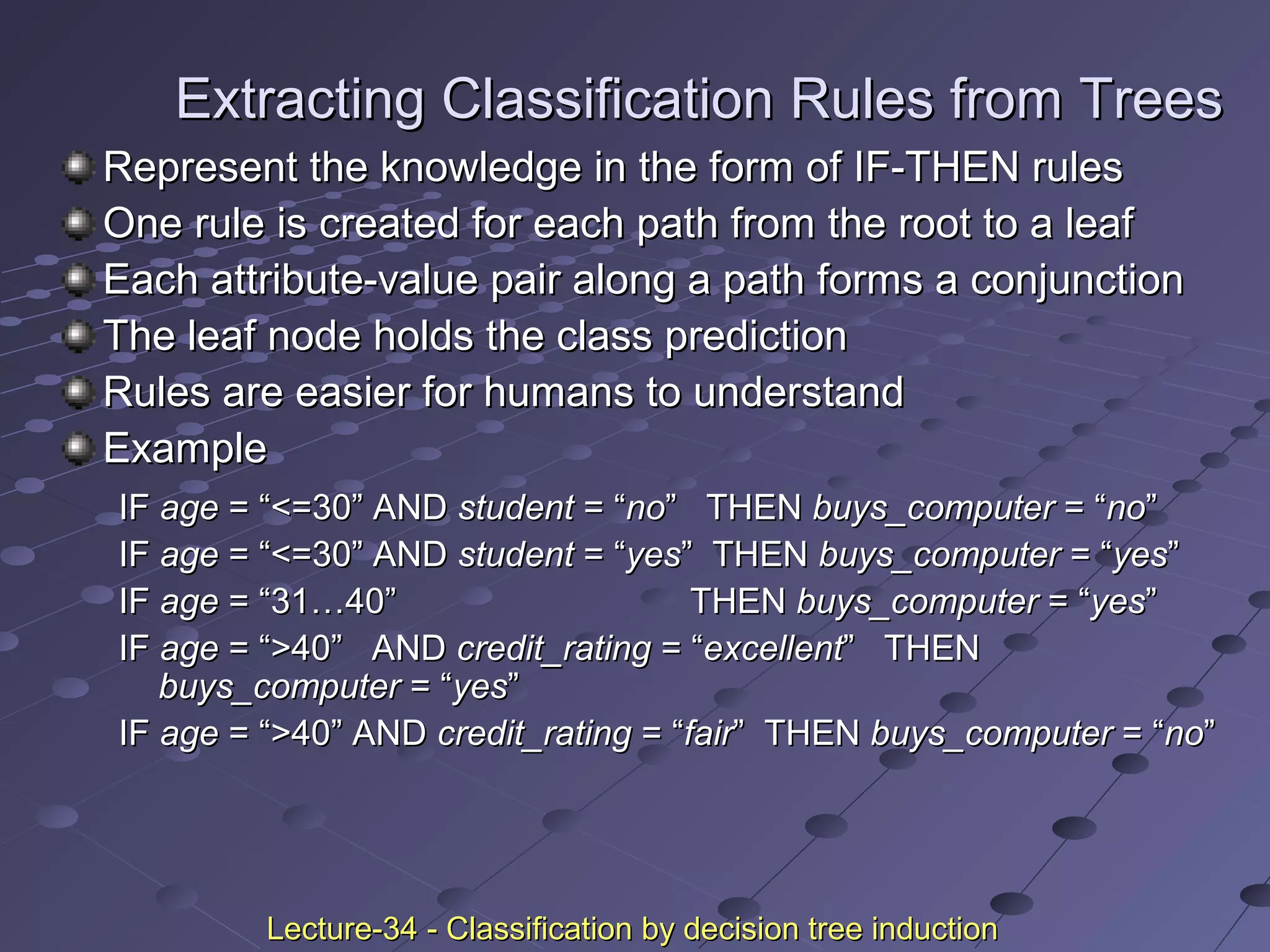 Extracting Classification Rules from Trees

Represent the knowledge in the form of IF-THEN rules

One rule is created for each path from the root to a leaf

Each attribute-value pair along a path forms a conjunction

The leaf node holds the class prediction

Rules are easier for humans to understand

Example

IF age = “<=30” AND student = “no” THEN buys_computer = “no”

IF age = “<=30” AND student = “yes” THEN buys_computer = “yes”

IF age = “31…40” THEN buys_computer = “yes”

IF age = “>40” AND credit_rating = “excellent” THEN buys_computer = “yes”

IF age = “>40” AND credit_rating = “fair” THEN buys_computer = “no”

Lecture-34 - Classification by decision tree induction